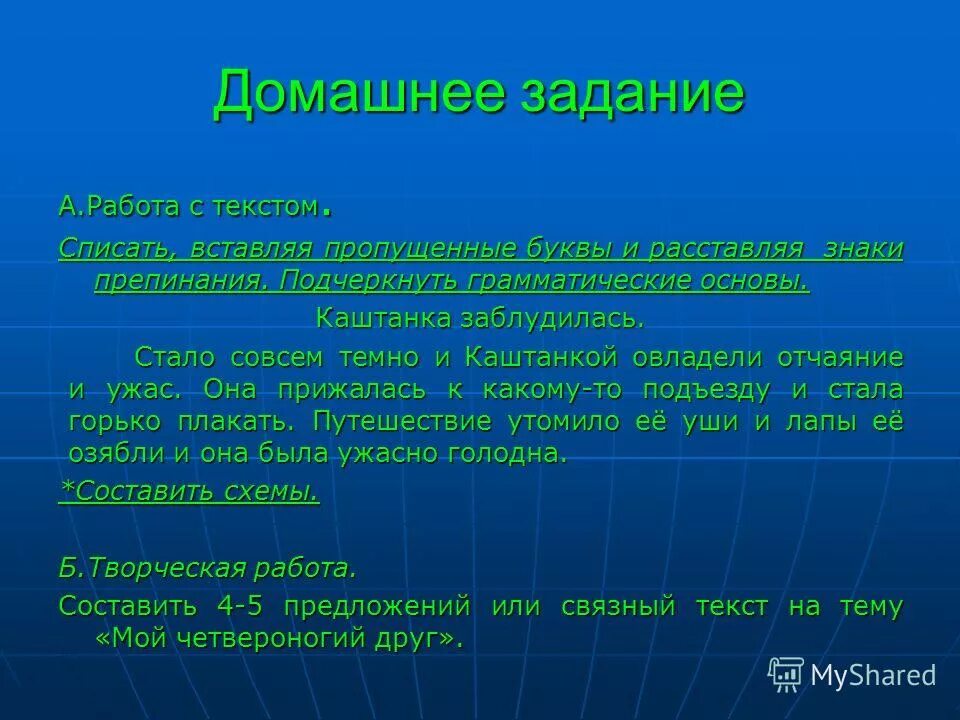 Домашнее задание

А.Работа с текстом.

Списать, вставляя пропущенные буквы и расставляя знаки препинания. Подчеркнуть грамматические основы.

Каштанка заблудилась.

Стало совсем темно и Каштанкой овладели отчаяние и ужас. Она прижалась к какому-то подъезду и стала горько плакать. Путешествие утомило её уши и лапы её озябли и она была ужасно голодна.

*Составить схемы.

Б.Творческая работа.

Составить 4-5 предложений или связный текст на тему «Мой четвероногий друг».

MyShared